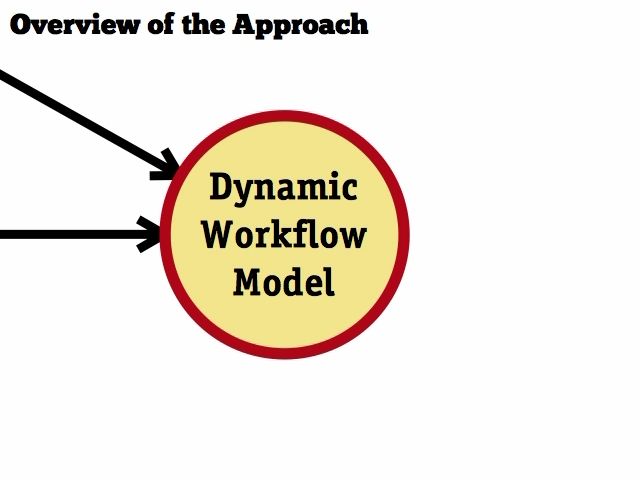 Overview of the Approach

Dynamic Workflow Model